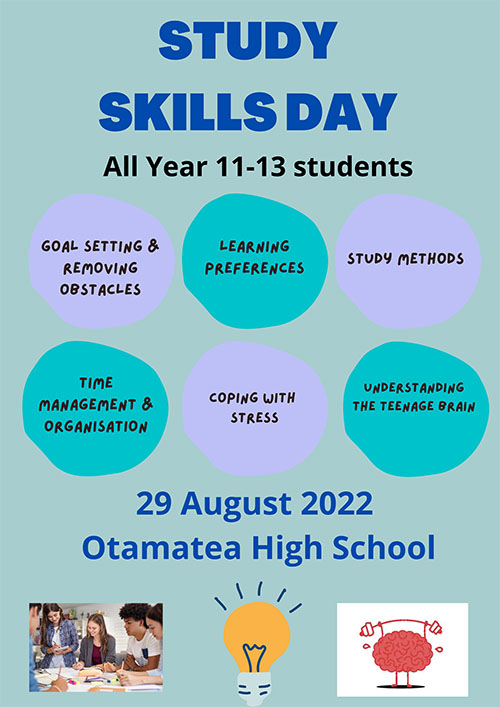 STUDY SKILLS DAY

All Year 11-13 students

GOAL SETTING & REMOVING OBSTACLES

LEARNING PREFERENCES

STUDY METHODS

TIME MANAGEMENT & ORGANISATION

COPING WITH STRESS

UNDERSTANDING THE TEENAGE BRAIN

29 August 2022
Otamatea High School